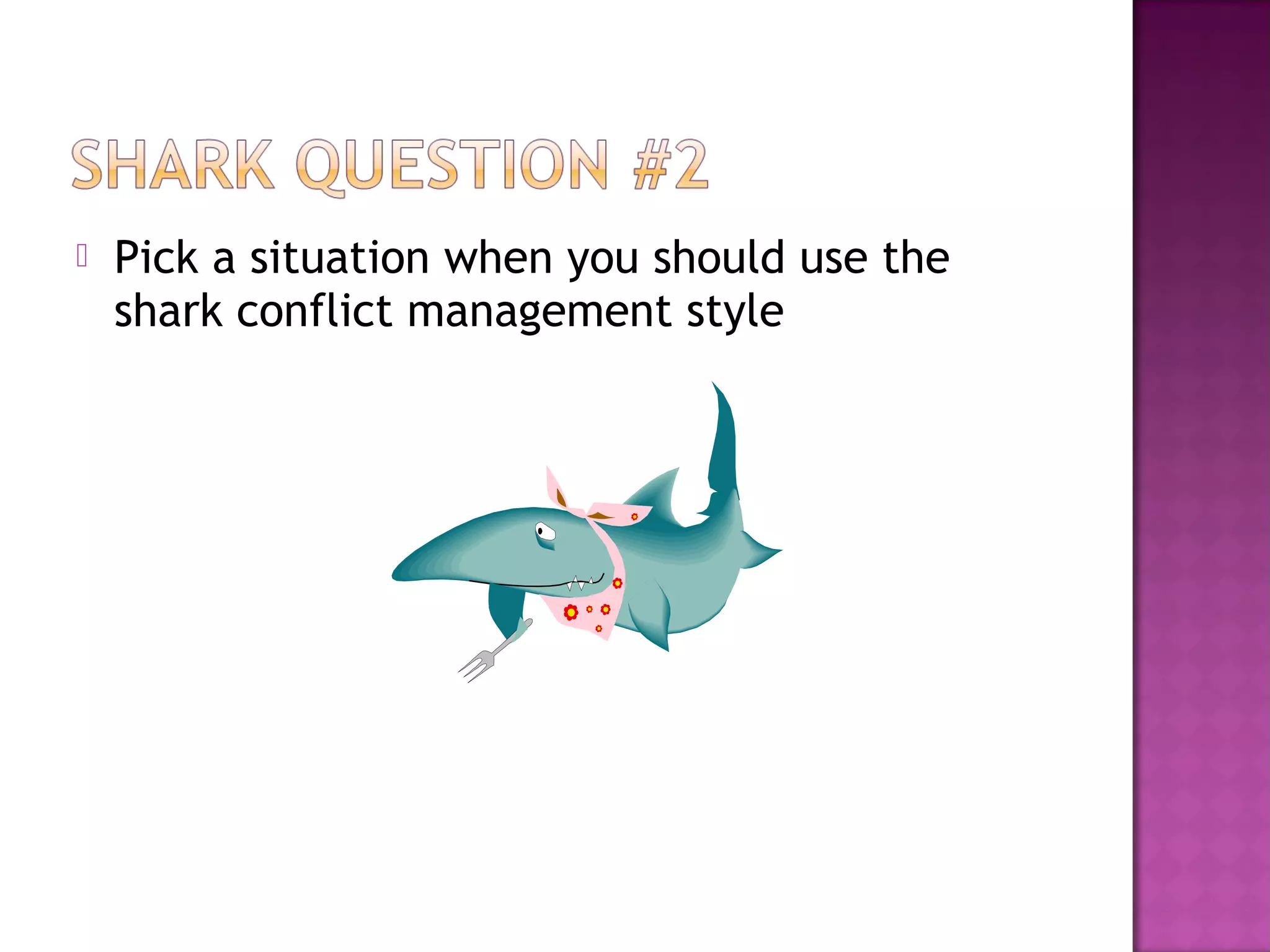 SHARK QUESTION #2

Pick a situation when you should use the shark conflict management style